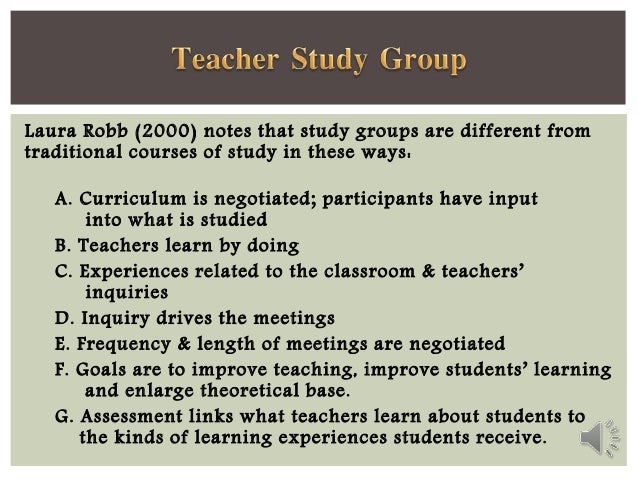 Teacher Study Group

Laura Robb (2000) notes that study groups are different from traditional courses of study in these ways:

A. Curriculum is negotiated; participants have input into what is studied
B. Teachers learn by doing
C. Experiences related to the classroom & teachers' inquiries
D. Inquiry drives the meetings
E. Frequency & length of meetings are negotiated
F. Goals are to improve teaching, improve students' learning and enlarge theoretical base.
G. Assessment links what teachers learn about students to the kinds of learning experiences students receive.